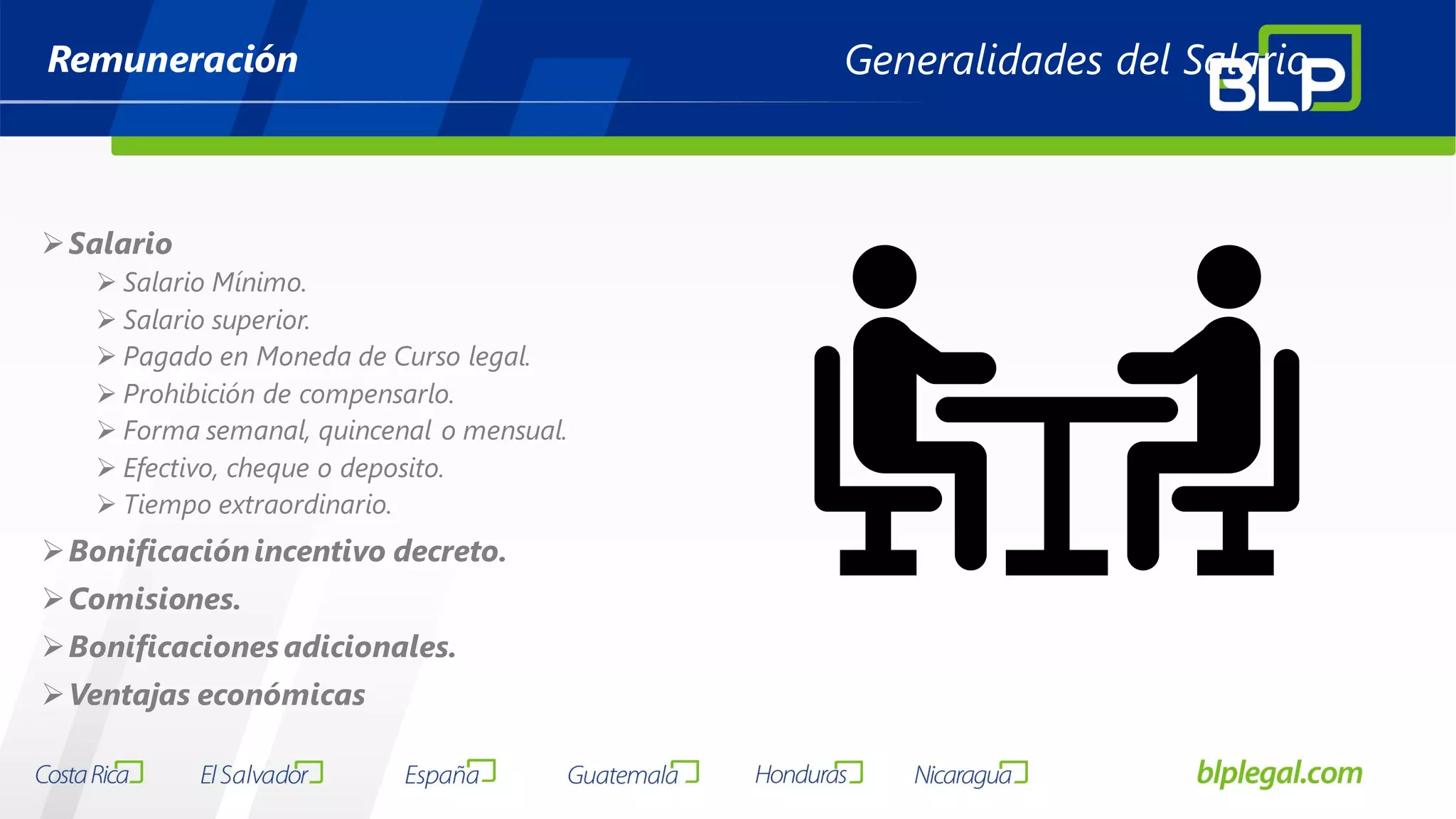 Remuneración

Generalidades del Salario

BLP

➢ Salario
➢ Salario Mínimo.
➢ Salario superior.
➢ Pagado en Moneda de Curso legal.
➢ Prohibición de compensarlo.
➢ Forma semanal, quincenal o mensual.
➢ Efectivo, cheque o deposito.
➢ Tiempo extraordinario.
➢ Bonificación incentivo decreto.
➢ Comisiones.
➢ Bonificaciones adicionales.
➢ Ventajas económicas

Costa Rica El Salvador España Guatemala Honduras Nicaragua blplegal.com